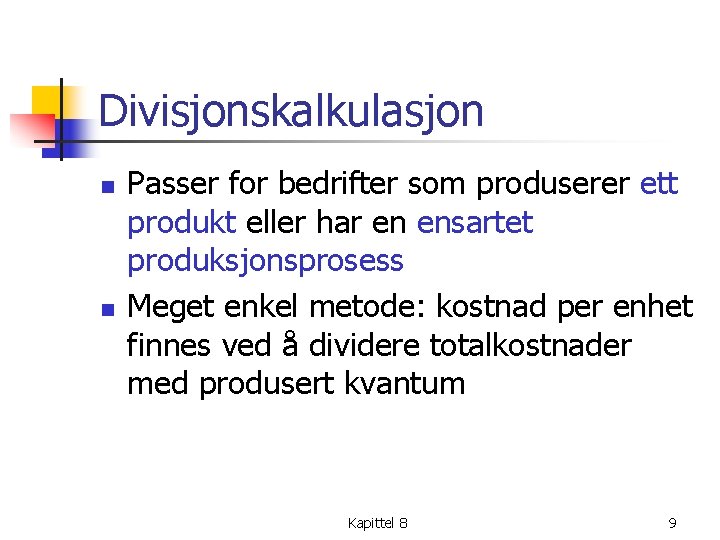 Divisjonskalkulasjon

- Passer for bedrifter som produserer ett produkt eller har en ensartet produksjonsprosess
- Meget enkel metode: kostnad per enhet finnes ved å dividere totalkostnader med produsert kvantum

Kapittel 8

9